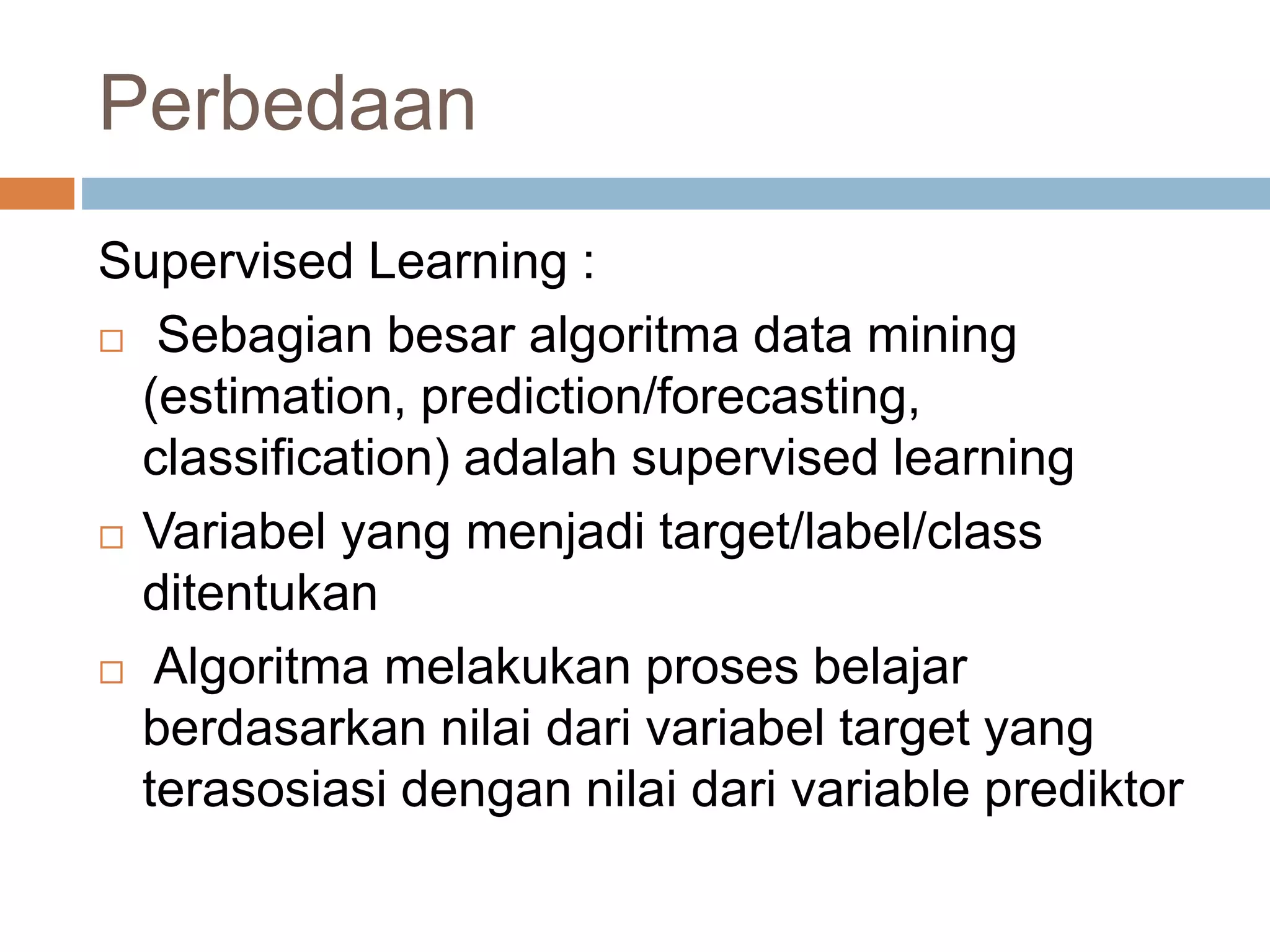 Perbedaan

Supervised Learning :

□ Sebagian besar algoritma data mining (estimation, prediction/forecasting, classification) adalah supervised learning

□ Variabel yang menjadi target/label/class ditentukan

□ Algoritma melakukan proses belajar berdasarkan nilai dari variabel target yang terasosiasi dengan nilai dari variable prediktor